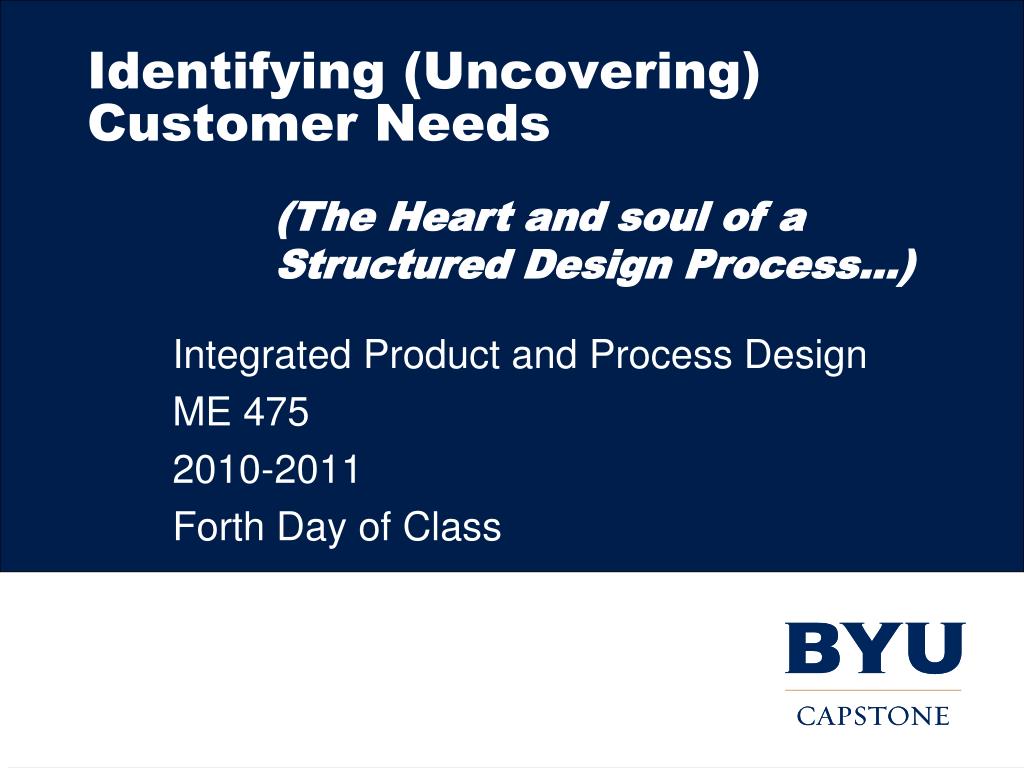 Identifying (Uncovering) Customer Needs

(The Heart and soul of a Structured Design Process…)

Integrated Product and Process Design

ME 475

2010-2011

Forth Day of Class

BYU

CAPSTONE